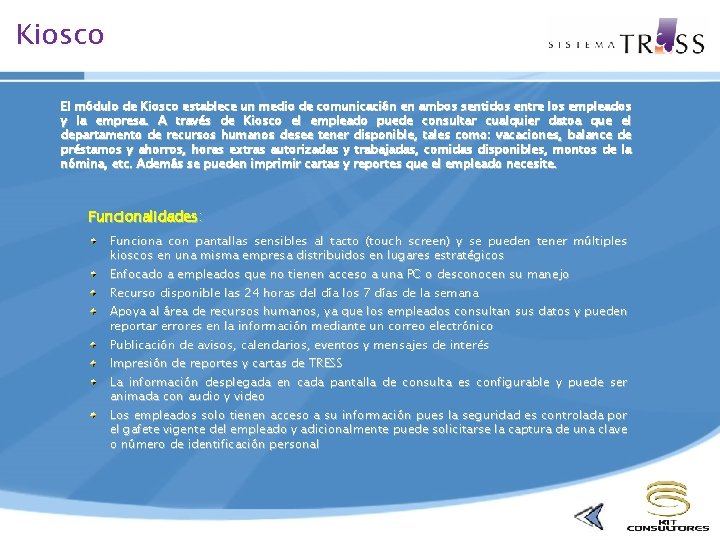 Kiosco

SISTEMA TRESS

El módulo de Kiosco establece un medio de comunicación en ambos sentidos entre los empleados y la empresa. A través de Kiosco el empleado puede consultar cualquier datoa que el departamento de recursos humanos desee tener disponible, tales como: vacaciones, balance de préstamos y ahorros, horas extras autorizadas y trabajadas, comidas disponibles, montos de la nómina, etc. Además se pueden imprimir cartas y reportes que el empleado necesite.

Funcionalidades:

Funciona con pantallas sensibles al tacto (touch screen) y se pueden tener múltiples kioscos en una misma empresa distribuidos en lugares estratégicos

Enfocado a empleados que no tienen acceso a una PC o desconocen su manejo

Recurso disponible las 24 horas del día los 7 días de la semana

Apoya al área de recursos humanos, ya que los empleados consultan sus datos y pueden reportar errores en la información mediante un correo electrónico

Publicación de avisos, calendarios, eventos y mensajes de interés

Impresión de reportes y cartas de TRESS

La información desplegada en cada pantalla de consulta es configurable y puede ser animada con audio y video

Los empleados solo tienen acceso a su información pues la seguridad es controlada por el gafete vigente del empleado y adicionalmente puede solicitarse la captura de una clave o número de identificación personal

KIT CONSULTORES